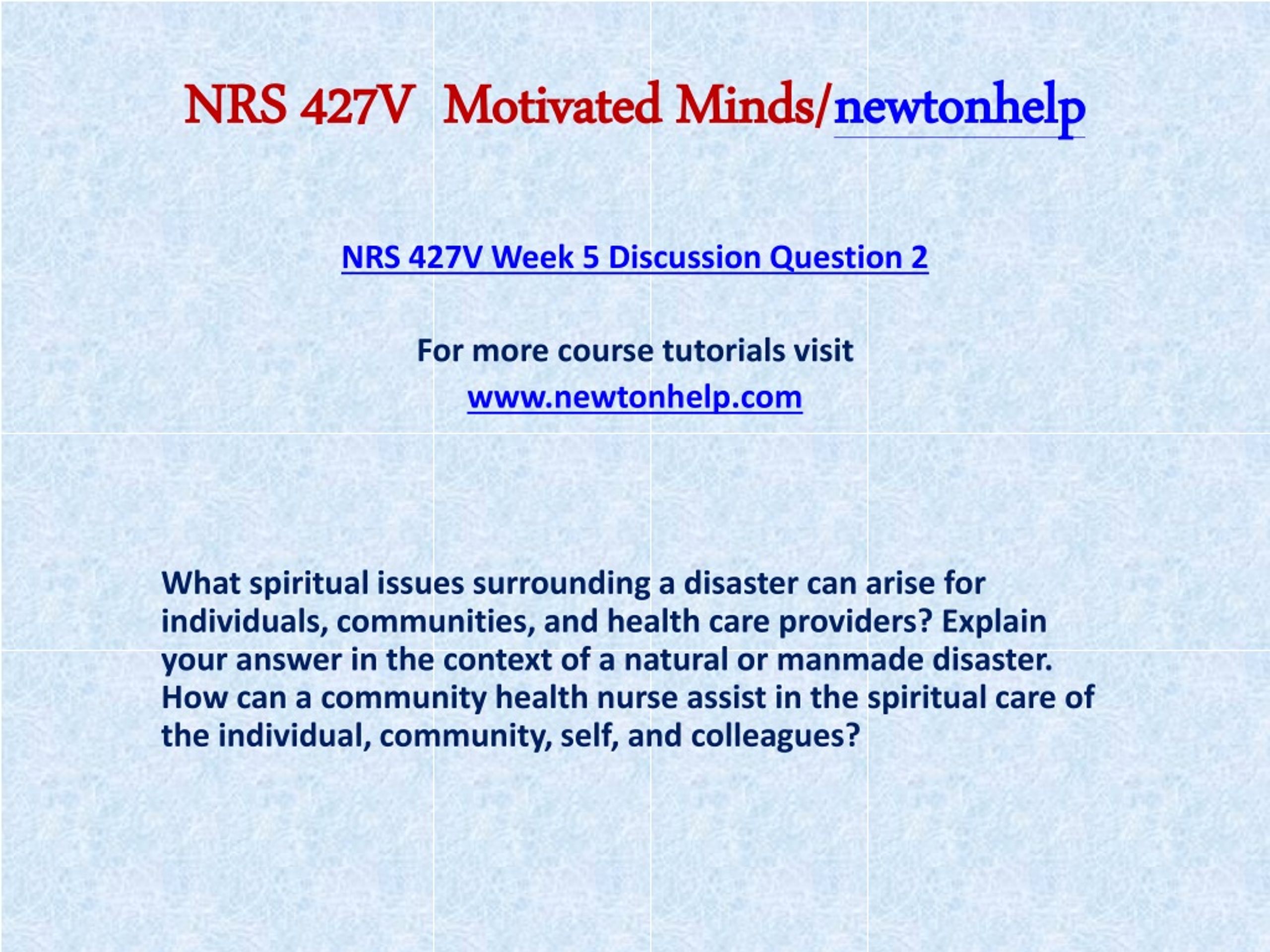 NRS 427V Motivated Minds/newtonhelp

NRS 427V Week 5 Discussion Question 2

For more course tutorials visit

www.newtonhelp.com

What spiritual issues surrounding a disaster can arise for individuals, communities, and health care providers? Explain your answer in the context of a natural or manmade disaster. How can a community health nurse assist in the spiritual care of the individual, community, self, and colleagues?